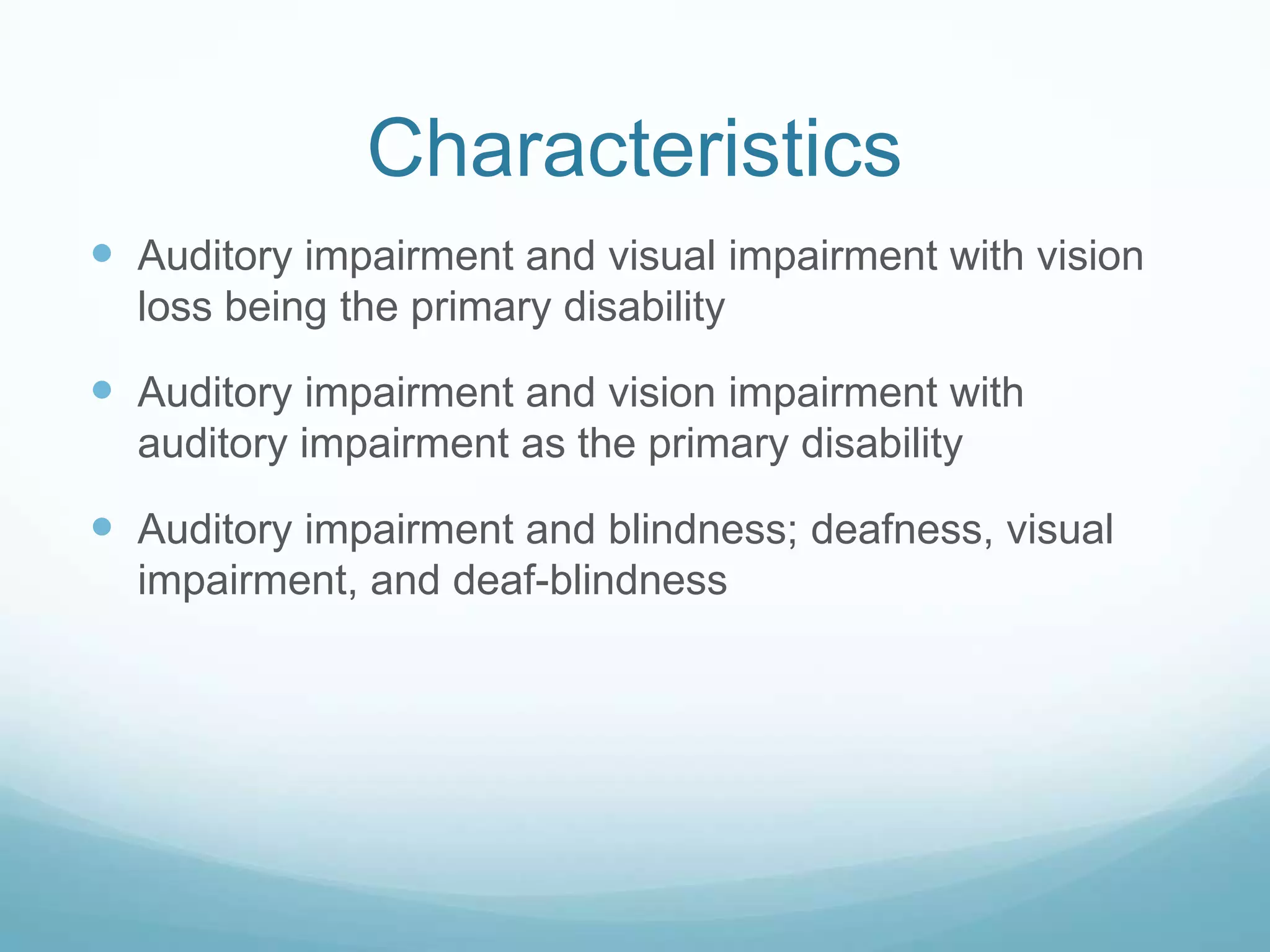 Characteristics

- Auditory impairment and visual impairment with vision loss being the primary disability

- Auditory impairment and vision impairment with auditory impairment as the primary disability

- Auditory impairment and blindness; deafness, visual impairment, and deaf-blindness